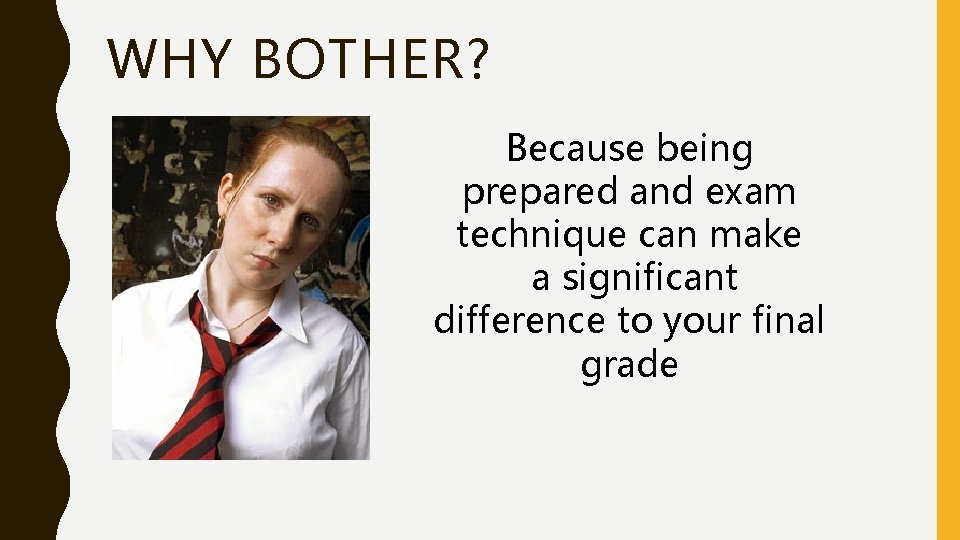 WHY BOTHER?

Because being prepared and exam technique can make a significant difference to your final grade